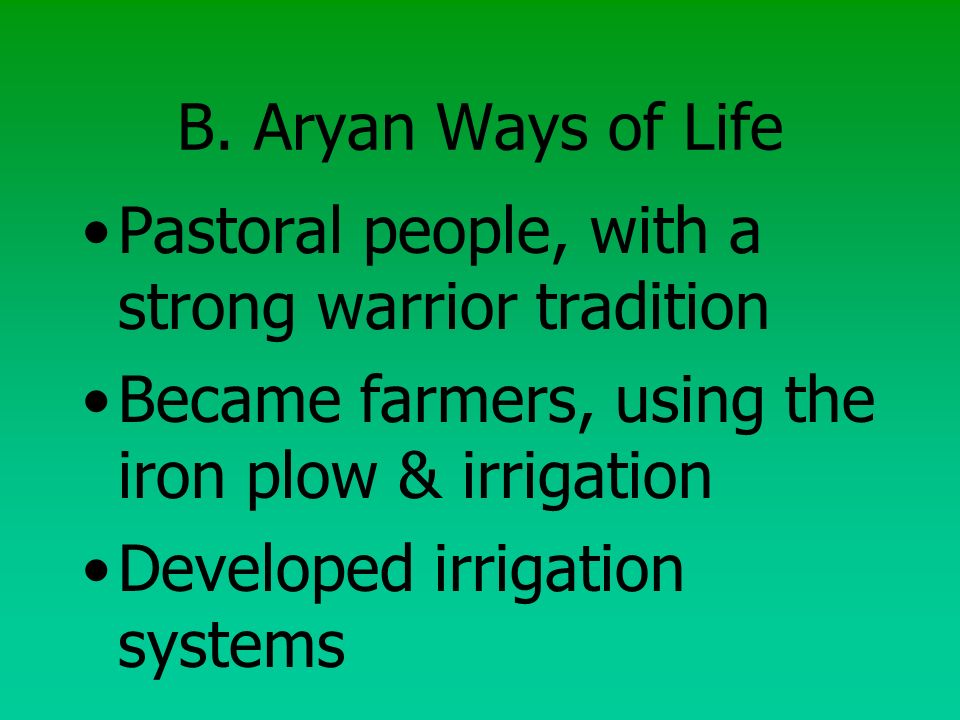 B. Aryan Ways of Life

• Pastoral people, with a strong warrior tradition

• Became farmers, using the iron plow & irrigation

• Developed irrigation systems